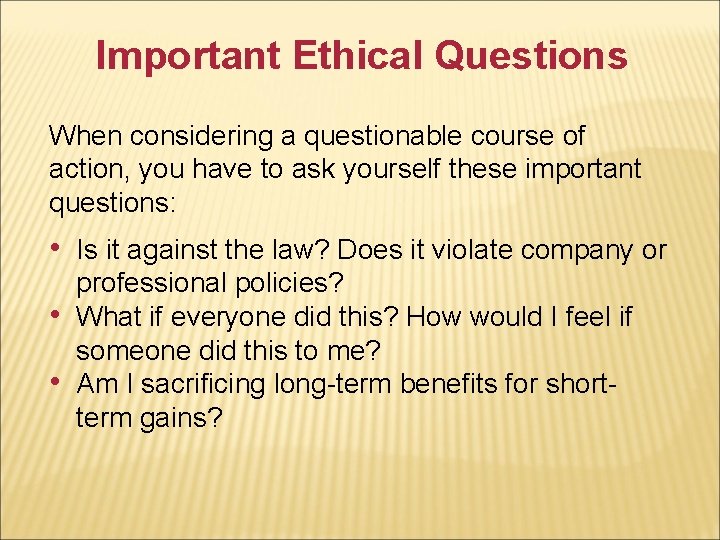 Important Ethical Questions

When considering a questionable course of action, you have to ask yourself these important questions:

• Is it against the law? Does it violate company or professional policies?
• What if everyone did this? How would I feel if someone did this to me?
• Am I sacrificing long-term benefits for short-term gains?